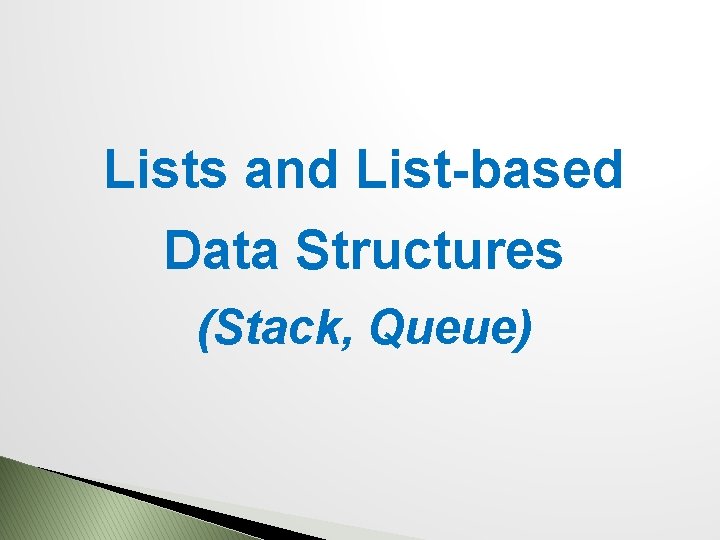 Lists and List-based Data Structures
(Stack, Queue)